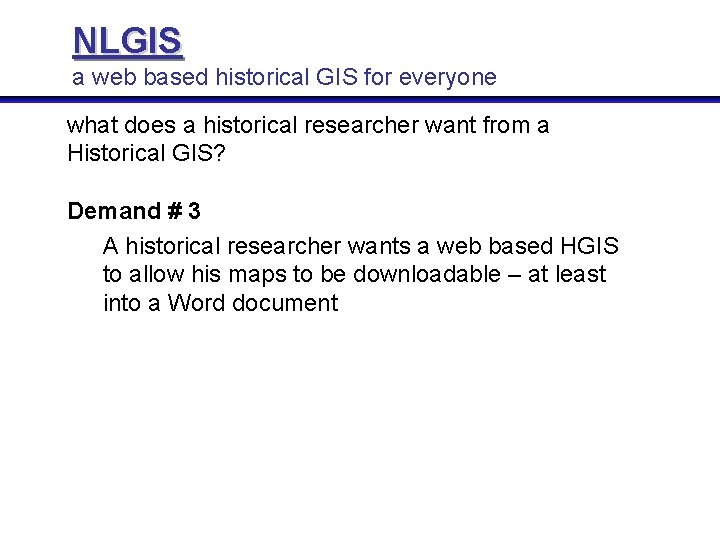 NLGIS
a web based historical GIS for everyone

what does a historical researcher want from a Historical GIS?

Demand # 3

A historical researcher wants a web based HGIS to allow his maps to be downloadable – at least into a Word document